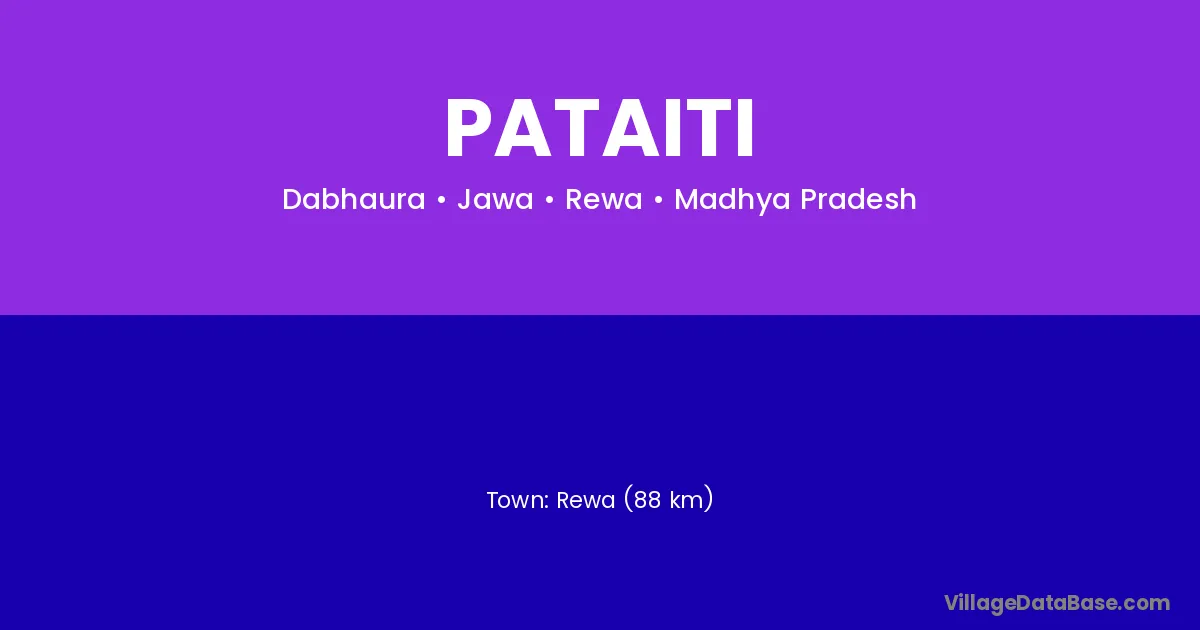 PATAITI

Dabhaura • Jawa • Rewa • Madhya Pradesh

Town: Rewa (88 km)

VillageDataBase.com